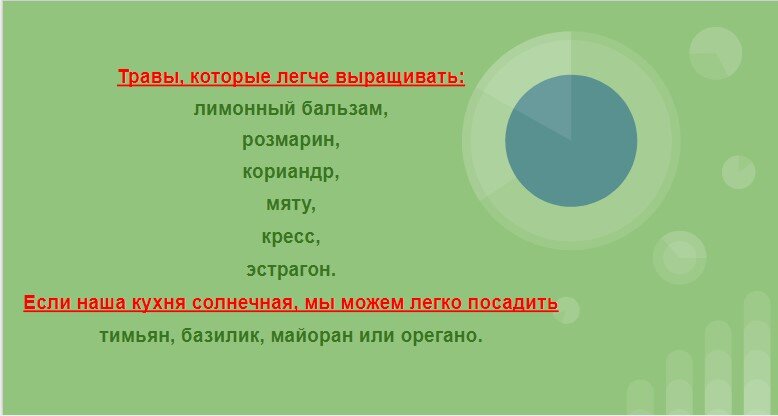 Травы, которые легче выращивать:
лимонный бальзам,
розмарин,
кориандр,
мяту,
кресс,
эстрагон.
Если наша кухня солнечная, мы можем легко посадить
тимьян, базилик, майоран или орегано.